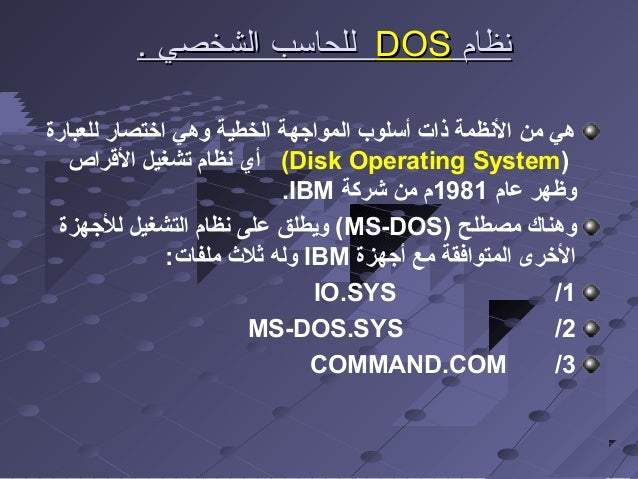 نظام DOS للحاسب الشخصي .

هي من الأنظمة ذات أسلوب المواجهة الخطية وهي اختصار للعبارة (Disk Operating System) أي نظام تشغيل الأقراص وظهر عام 1981م من شركة IBM.

وهناك مصطلح (MS-DOS) ويطلق على نظام التشغيل للأجهزة الأخرى المتوافقة مع أجهزة IBM وله ثلاث ملفات:

1/ IO.SYS

2/ MS-DOS.SYS

3/ COMMAND.COM